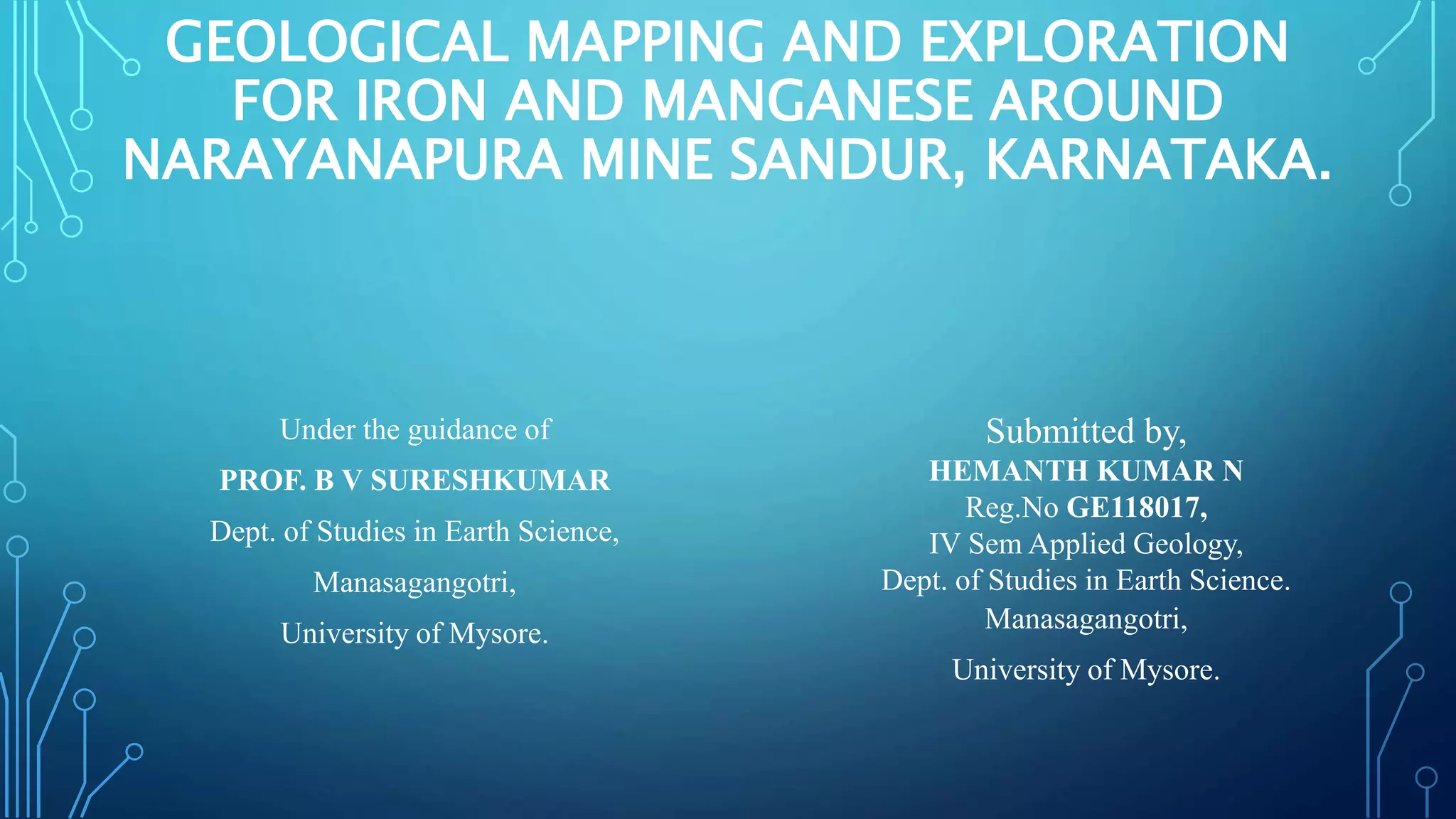 GEOLOGICAL MAPPING AND EXPLORATION FOR IRON AND MANGANESE AROUND NARAYANAPURA MINE SANDUR, KARNATAKA.

Under the guidance of
PROF. B V SURESHKUMAR
Dept. of Studies in Earth Science,
Manasagangotri,
University of Mysore.

Submitted by,
HEMANTH KUMAR N
Reg.No GE118017,
IV Sem Applied Geology,
Dept. of Studies in Earth Science.
Manasagangotri,
University of Mysore.